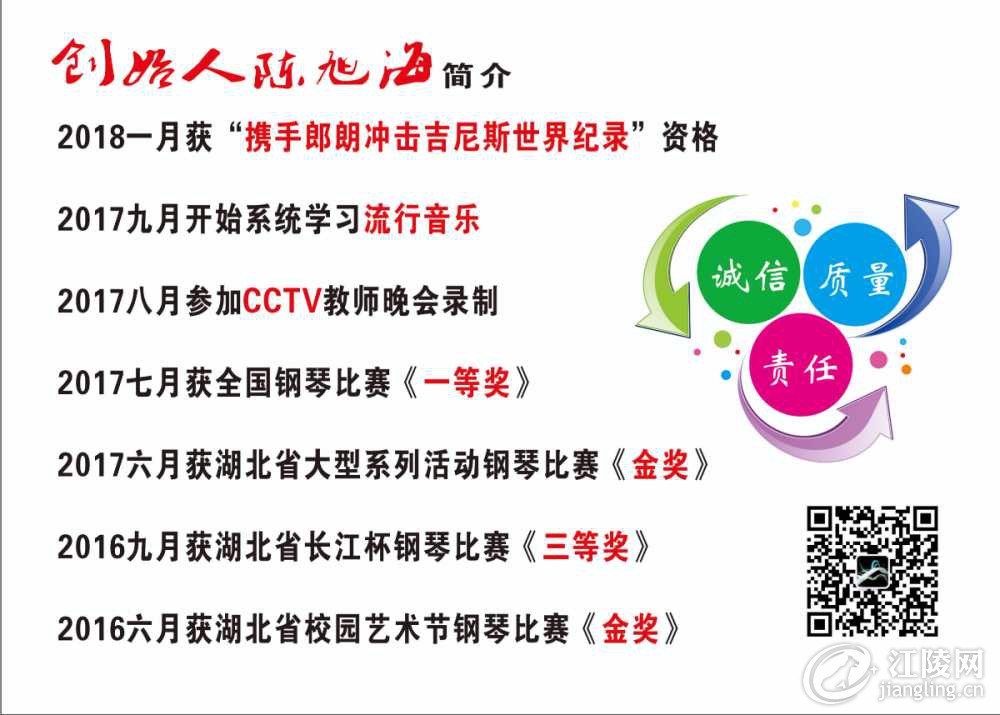 创始人陈旭海简介

2018一月获“携手郎朗冲击吉尼斯世界纪录”资格

2017九月开始系统学习流行音乐

2017八月参加CCTV教师晚会录制

2017七月获全国钢琴比赛《一等奖》

2017六月获湖北省大型系列活动钢琴比赛《金奖》

2016九月获湖北省长江杯钢琴比赛《三等奖》

2016六月获湖北省校园艺术节钢琴比赛《金奖》

诚信 质量 责任

江陵网
jiangling.cn